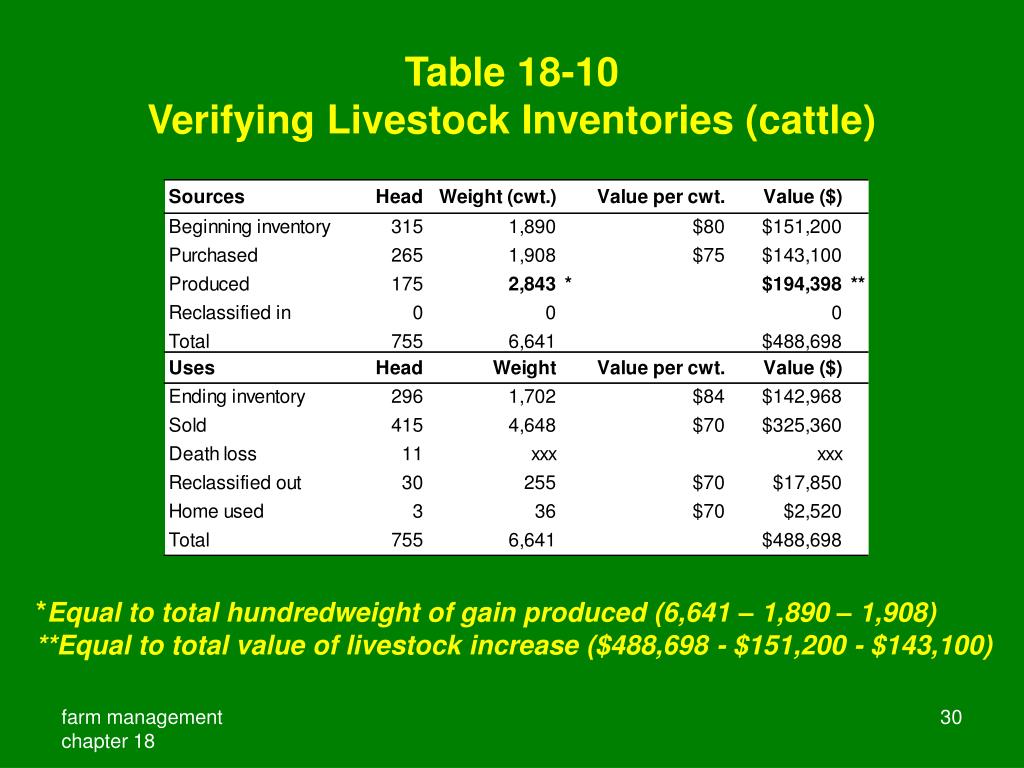 Table 18-10
Verifying Livestock Inventories (cattle)

| Sources | Head | Weight (cwt.) | Value per cwt. | Value ($) |
|---|---|---|---|---|
| Beginning inventory | 315 | 1,890 | $80 | $151,200 |
| Purchased | 265 | 1,908 | $75 | $143,100 |
| Produced | 175 | 2,843 * | | $194,398 ** |
| Reclassified in | 0 | 0 | | 0 |
| Total | 755 | 6,641 | | $488,698 |
| Uses | Head | Weight | Value per cwt. | Value ($) |
| Ending inventory | 296 | 1,702 | $84 | $142,968 |
| Sold | 415 | 4,648 | $70 | $325,360 |
| Death loss | 11 | xxx | | xxx |
| Reclassified out | 30 | 255 | $70 | $17,850 |
| Home used | 3 | 36 | $70 | $2,520 |
| Total | 755 | 6,641 | | $488,698 |

*Equal to total hundredweight of gain produced (6,641 – 1,890 – 1,908)
**Equal to total value of livestock increase ($488,698 - $151,200 - $143,100)

farm management
chapter 18

30